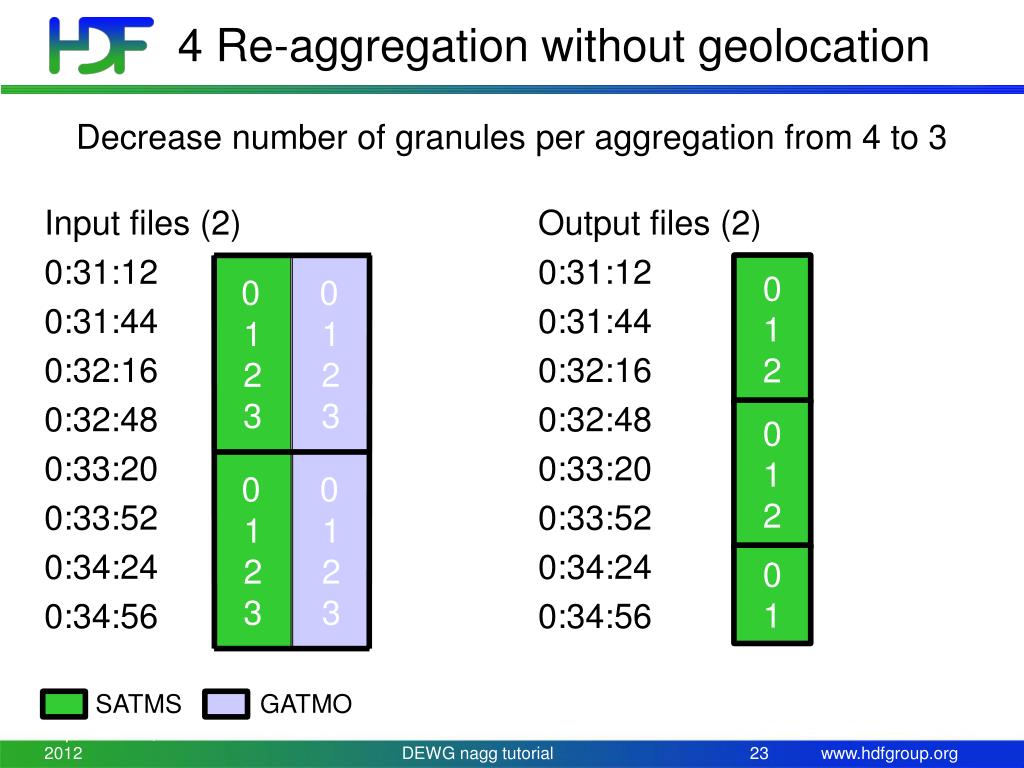 HDF 4 Re-aggregation without geolocation

Decrease number of granules per aggregation from 4 to 3

Input files (2)
0:31:12
0:31:44
0:32:16
0:32:48
0:33:20
0:33:52
0:34:24
0:34:56

0 1 2 3
0 1 2 3
0 1 2 3
0 1 2 3

Output files (2)
0:31:12
0:31:44
0:32:16
0:32:48
0:33:20
0:33:52
0:34:24
0:34:56

0 1 2
0 1 2
0 1

SATMS GATMO

2012 DEWG nagg tutorial 23 www.hdfgroup.org